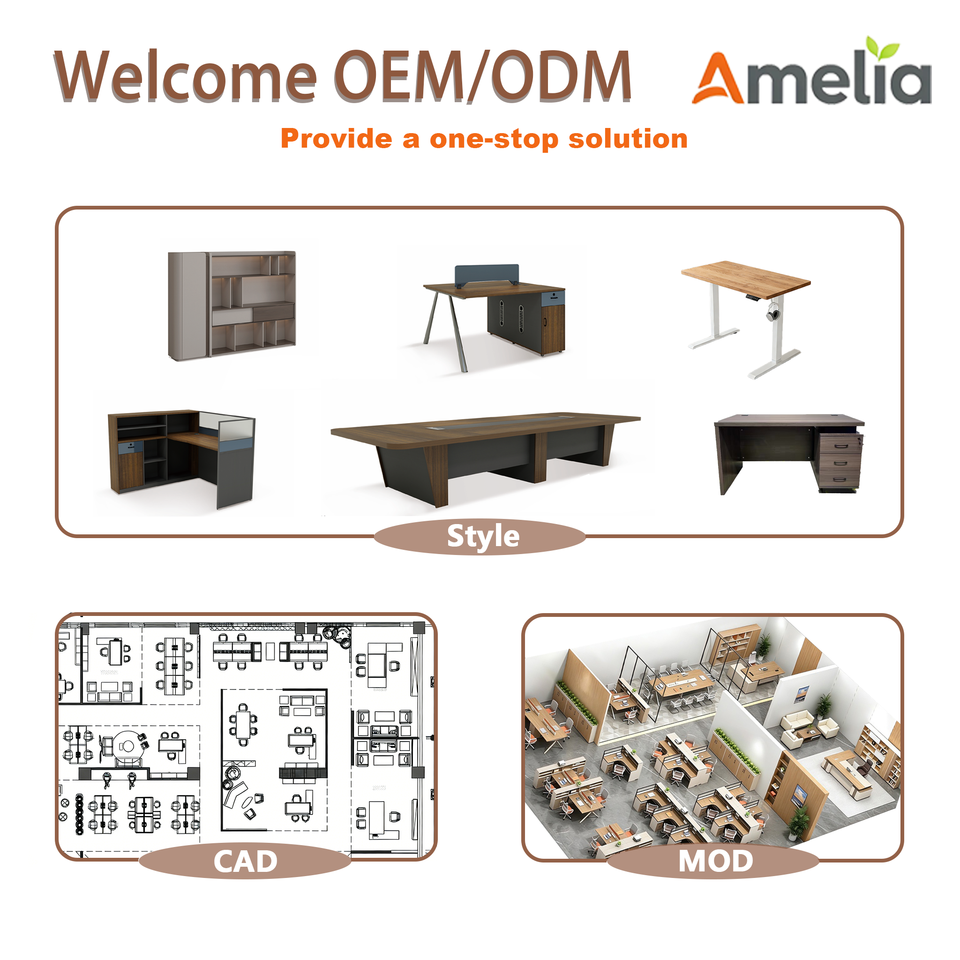 Welcome OEM/ODM

Amelia

Provide a one-stop solution

Style

CAD

MOD